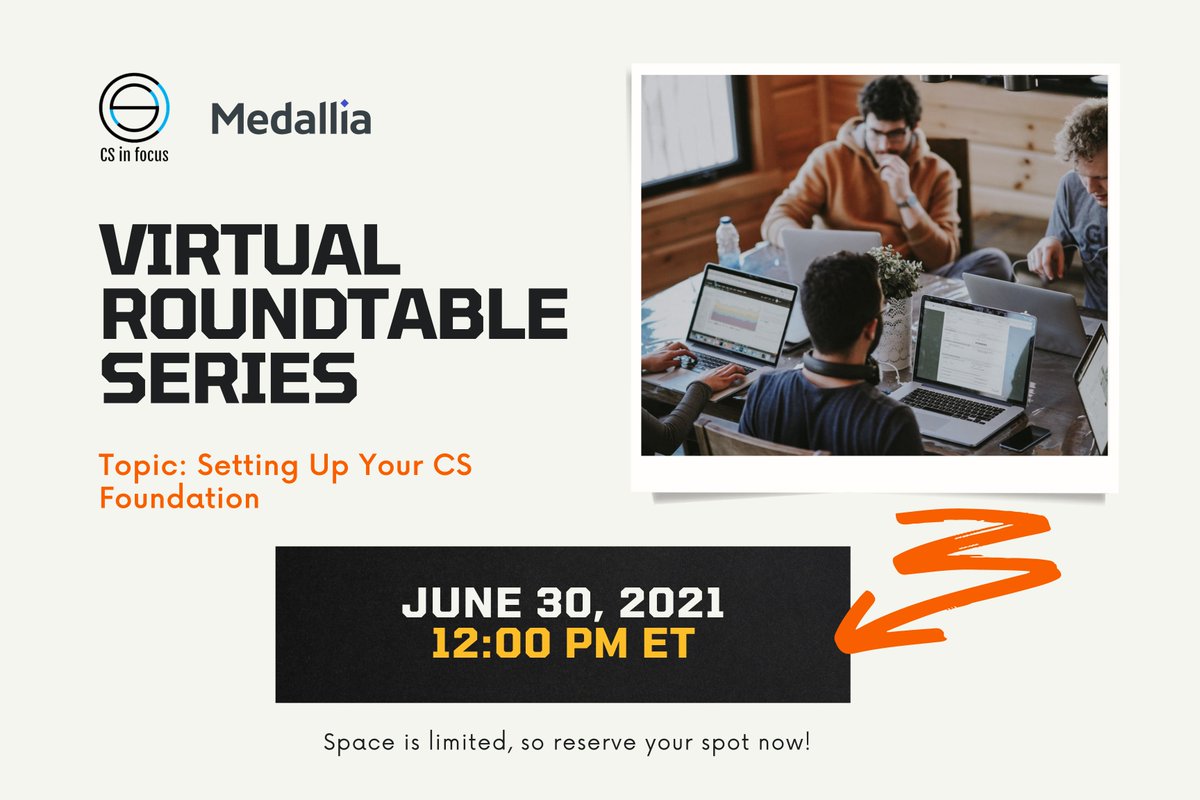 CS in focus

Medallia

VIRTUAL ROUNDTABLE SERIES

Topic: Setting Up Your CS Foundation

JUNE 30, 2021
12:00 PM ET

Space is limited, so reserve your spot now!